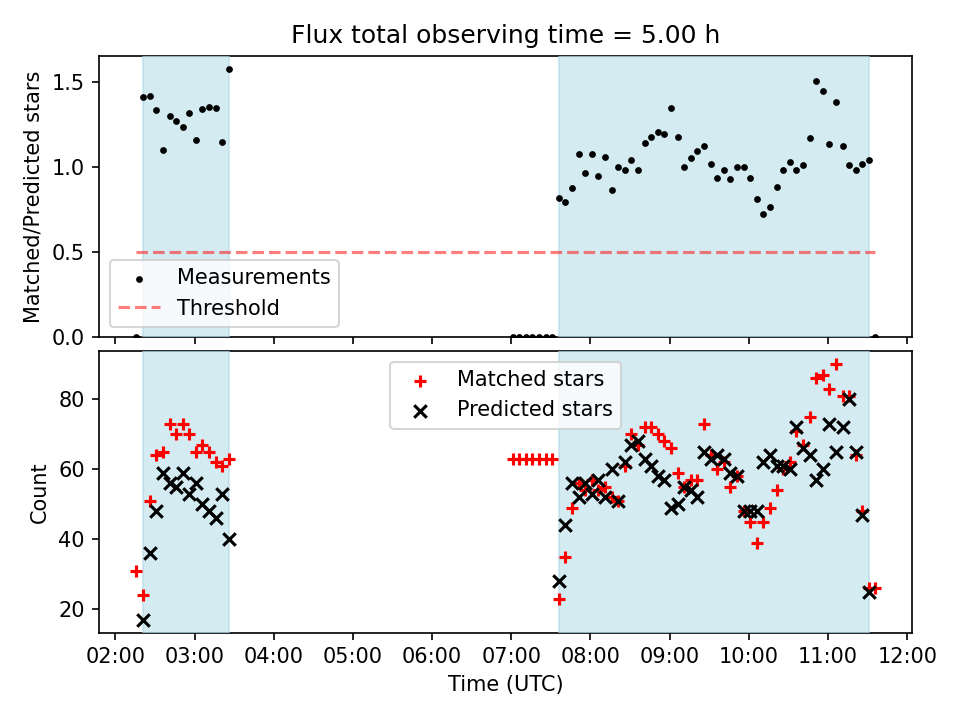 Flux total observing time = 5.00 h

Matched/Predicted stars

1.5
1.0
0.5
0.0

Measurements
Threshold

Matched stars
Predicted stars

Count

80
60
40
20

02:00 03:00 04:00 05:00 06:00 07:00 08:00 09:00 10:00 11:00 12:00
Time (UTC)